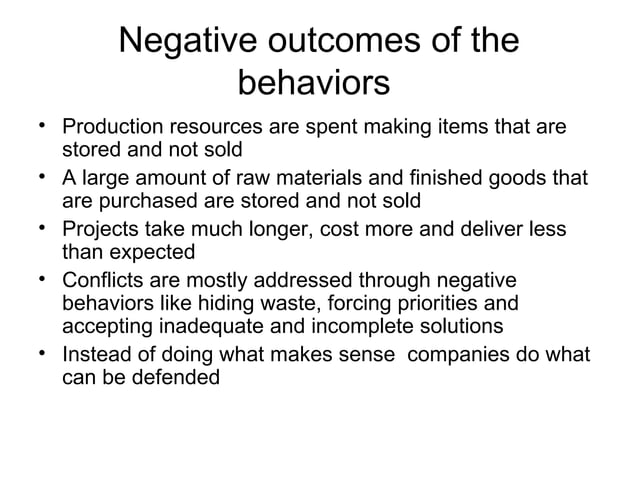 Negative outcomes of the behaviors

• Production resources are spent making items that are stored and not sold
• A large amount of raw materials and finished goods that are purchased are stored and not sold
• Projects take much longer, cost more and deliver less than expected
• Conflicts are mostly addressed through negative behaviors like hiding waste, forcing priorities and accepting inadequate and incomplete solutions
• Instead of doing what makes sense companies do what can be defended